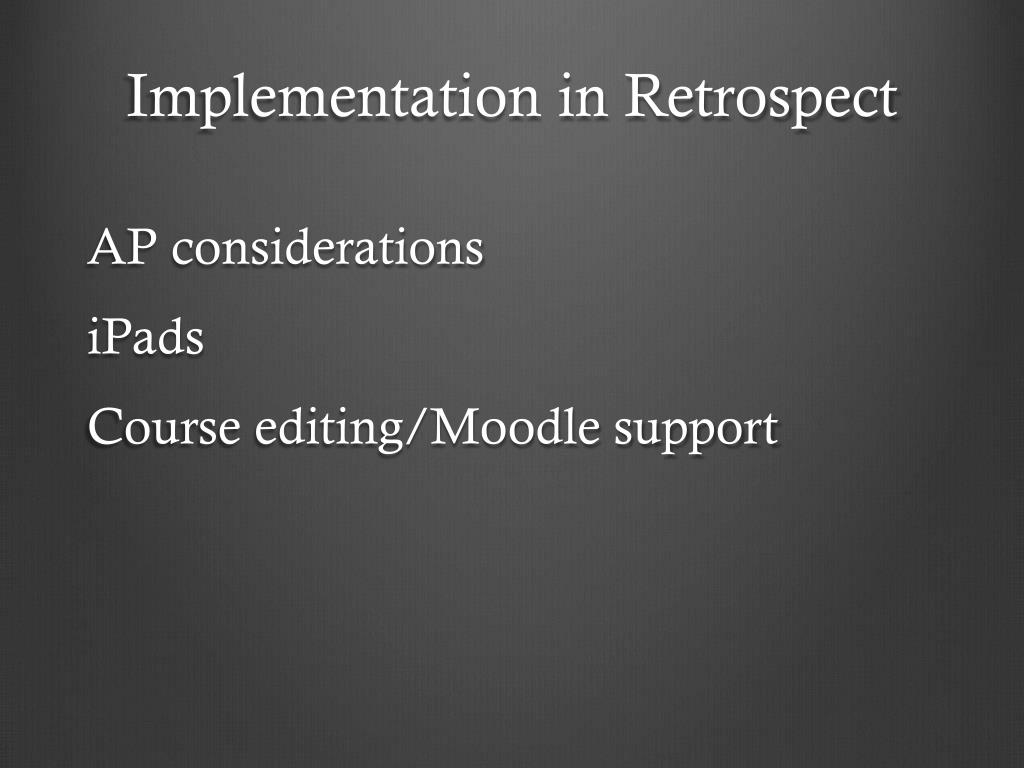 Implementation in Retrospect

AP considerations

iPads

Course editing/Moodle support